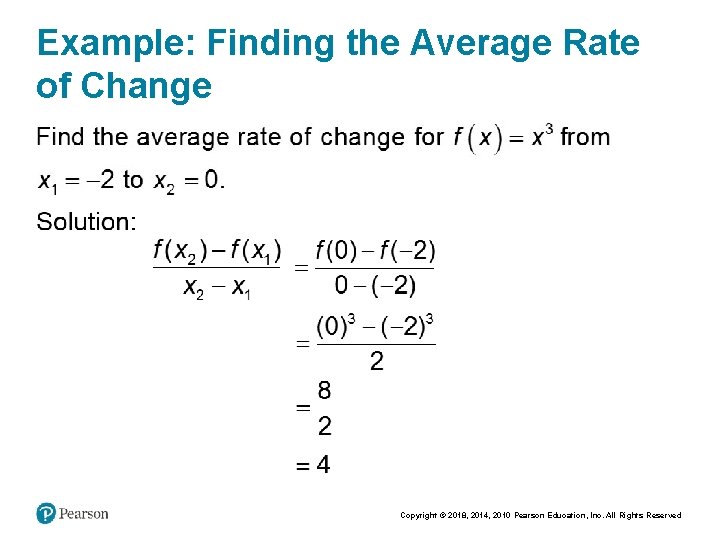 Example: Finding the Average Rate of Change

Find the average rate of change for $f(x) = x^3$ from $x_1 = -2$ to $x_2 = 0$.

Solution:

$\frac{f(x_2) - f(x_1)}{x_2 - x_1} = \frac{f(0) - f(-2)}{0 - (-2)}$

$= \frac{(0)^3 - (-2)^3}{2}$

$= \frac{8}{2}$

$= 4$

Pearson

Copyright © 2018, 2014, 2010 Pearson Education, Inc. All Rights Reserved